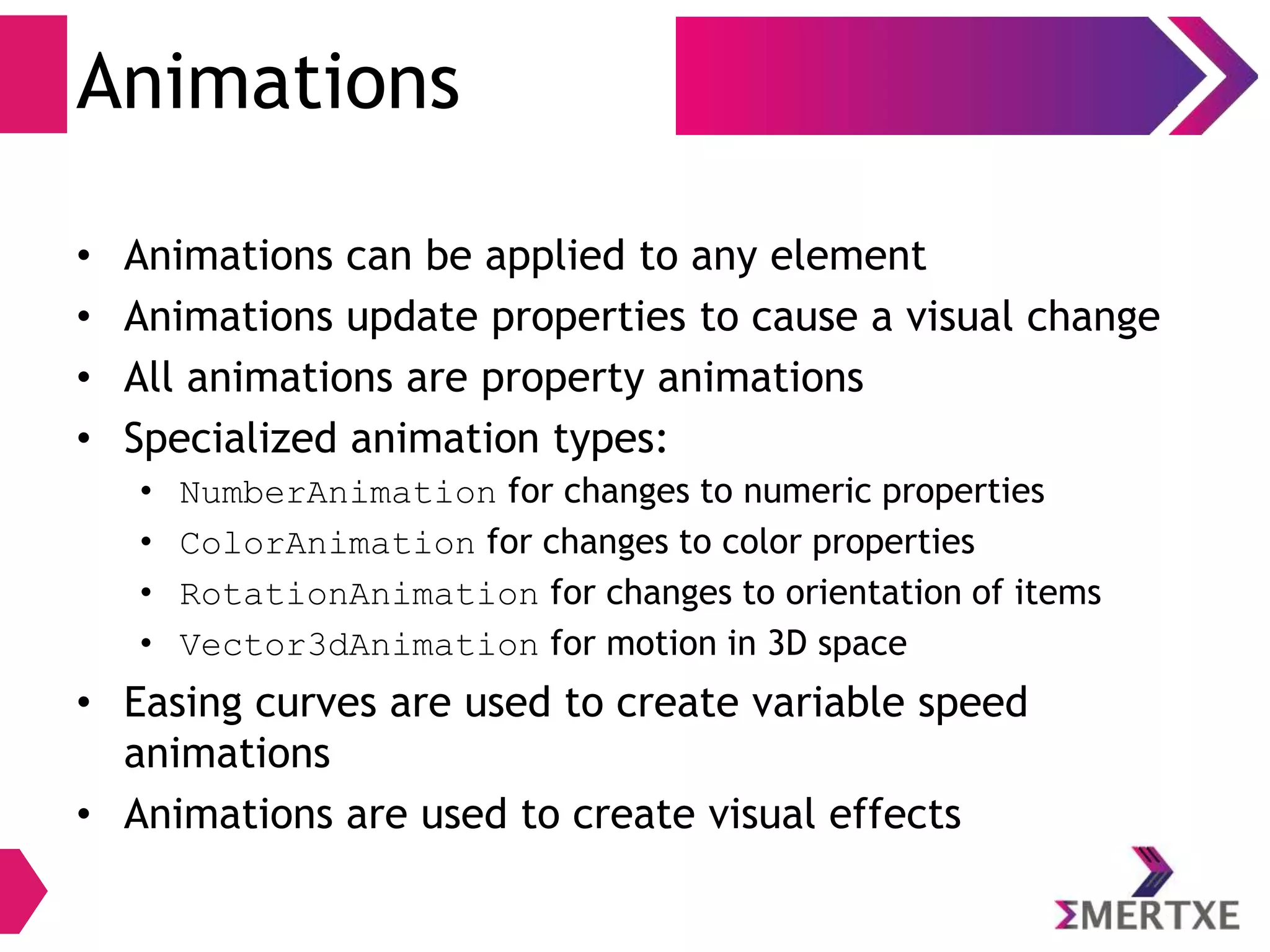 Animations

• Animations can be applied to any element
• Animations update properties to cause a visual change
• All animations are property animations
• Specialized animation types:
  • NumberAnimation for changes to numeric properties
  • ColorAnimation for changes to color properties
  • RotationAnimation for changes to orientation of items
  • Vector3dAnimation for motion in 3D space
• Easing curves are used to create variable speed animations
• Animations are used to create visual effects

ΣMERTXE